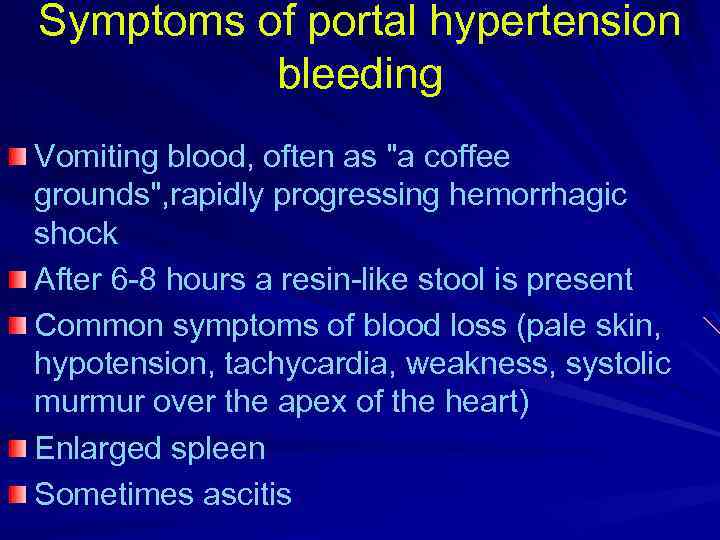 Symptoms of portal hypertension bleeding

Vomiting blood, often as "a coffee grounds",rapidly progressing hemorrhagic shock

After 6-8 hours a resin-like stool is present

Common symptoms of blood loss (pale skin, hypotension, tachycardia, weakness, systolic murmur over the apex of the heart)

Enlarged spleen

Sometimes ascitis